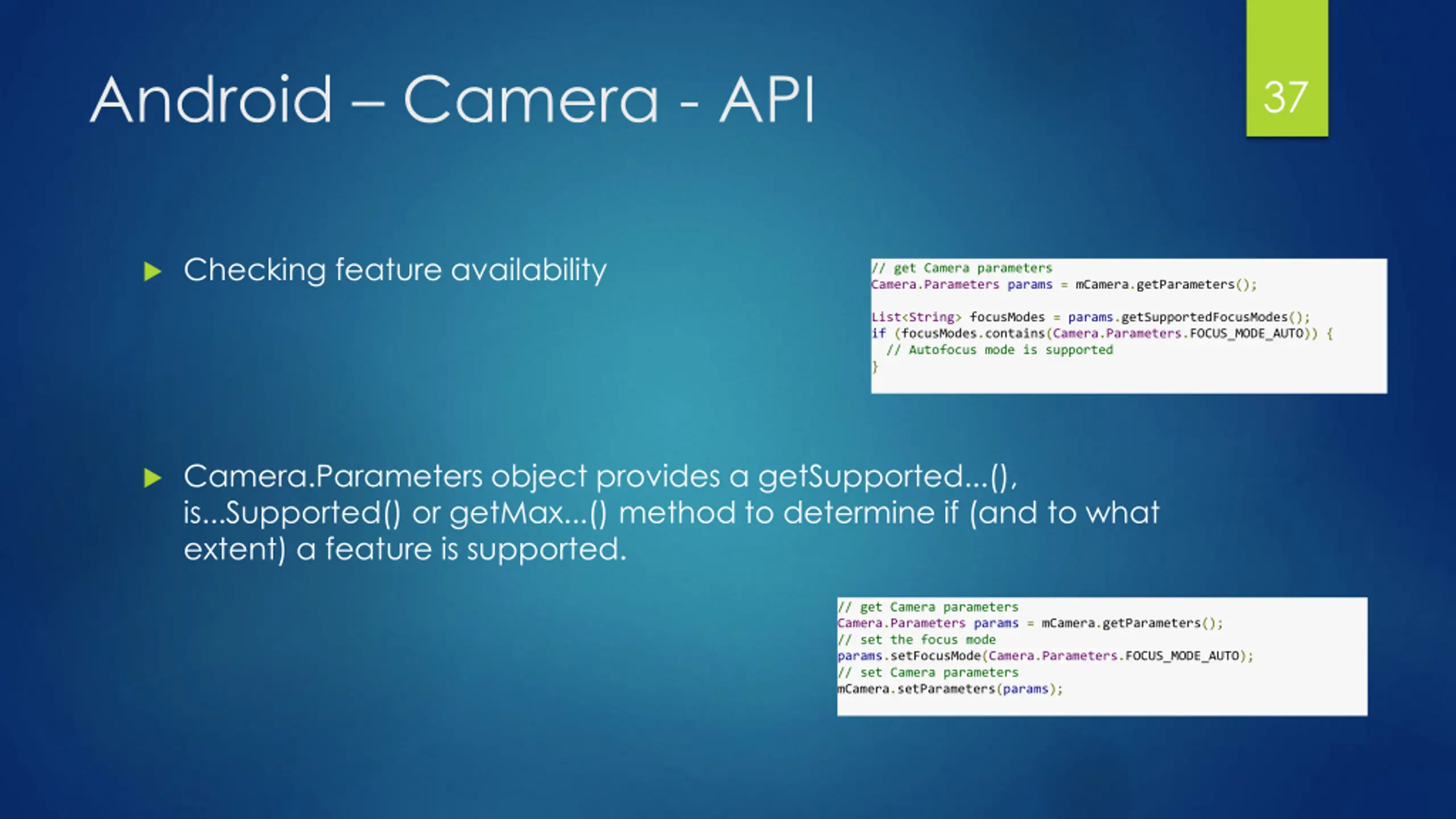 Android – Camera - API

37

Checking feature availability

// get Camera parameters
Camera.Parameters params = mCamera.getParameters();

List<String> focusModes = params.getSupportedFocusModes();
if (focusModes.contains(Camera.Parameters.FOCUS_MODE_AUTO)) {
  // Autofocus mode is supported
}

Camera.Parameters object provides a getSupported...(), is...Supported() or getMax...() method to determine if (and to what extent) a feature is supported.

// get Camera parameters
Camera.Parameters params = mCamera.getParameters();
// set the focus mode
params.setFocusMode(Camera.Parameters.FOCUS_MODE_AUTO);
// set Camera parameters
mCamera.setParameters(params);